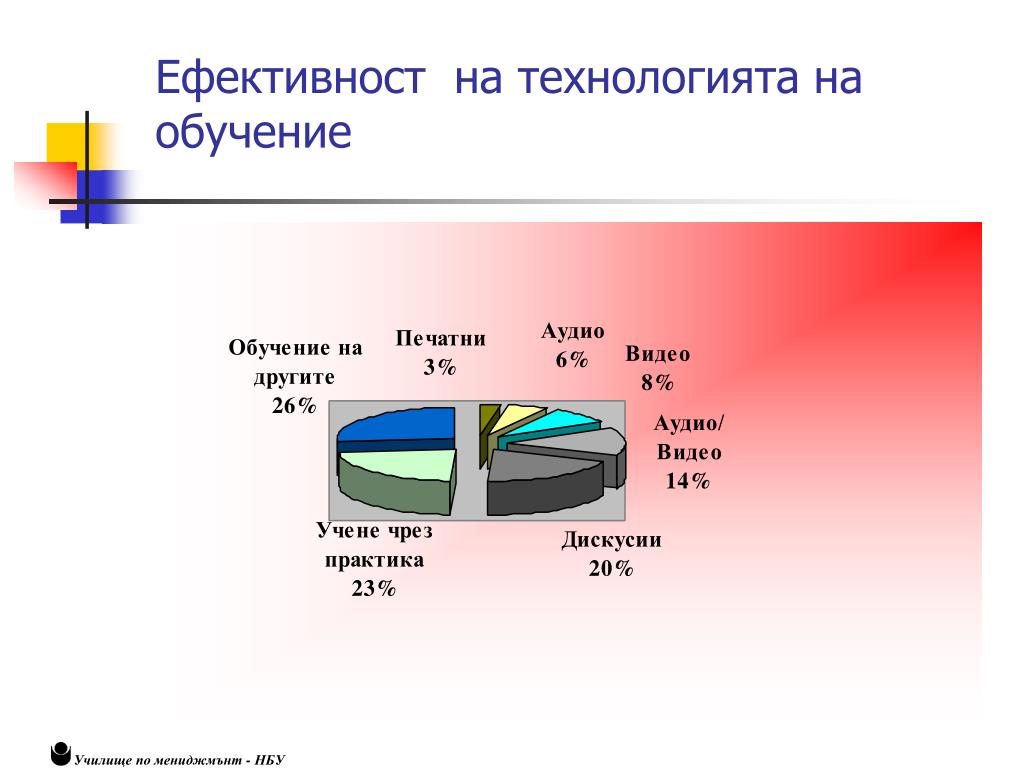 Ефективност на технологията на обучение

Обучение на другите 26%

Печатни 3%

Аудио 6%

Видео 8%

Аудио/ Видео 14%

Дискусии 20%

Учене чрез практика 23%

Училище по мениджмънт - НБУ